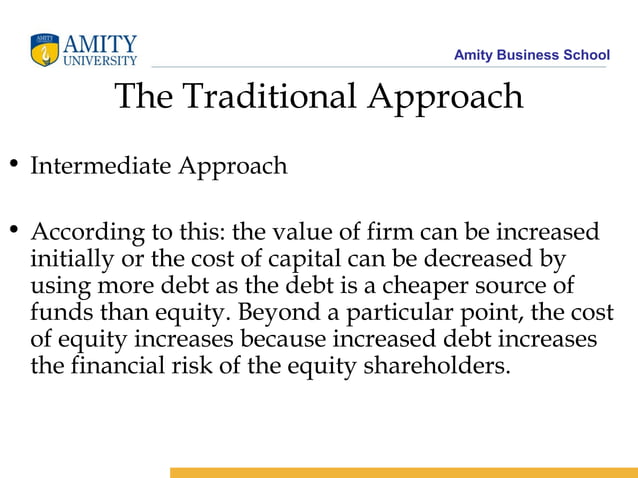 AMITY
UNIVERSITY

Amity Business School

The Traditional Approach

• Intermediate Approach

• According to this: the value of firm can be increased initially or the cost of capital can be decreased by using more debt as the debt is a cheaper source of funds than equity. Beyond a particular point, the cost of equity increases because increased debt increases the financial risk of the equity shareholders.